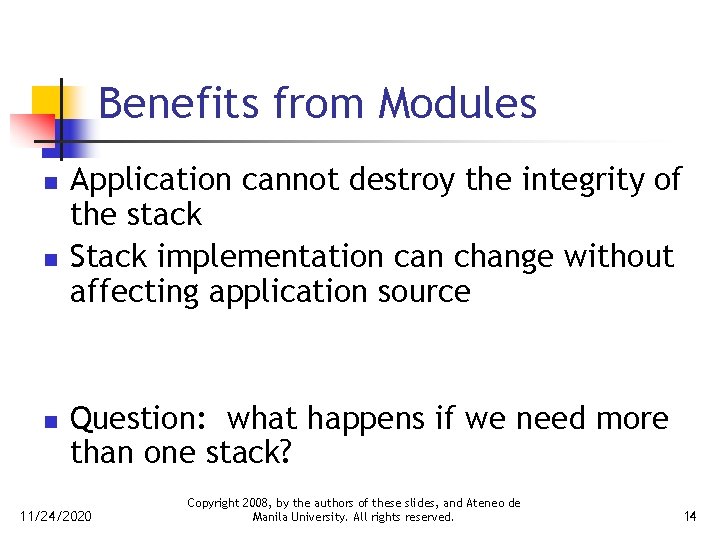 Benefits from Modules

- Application cannot destroy the integrity of the stack
- Stack implementation can change without affecting application source

- Question: what happens if we need more than one stack?

11/24/2020

Copyright 2008, by the authors of these slides, and Ateneo de Manila University. All rights reserved.

14